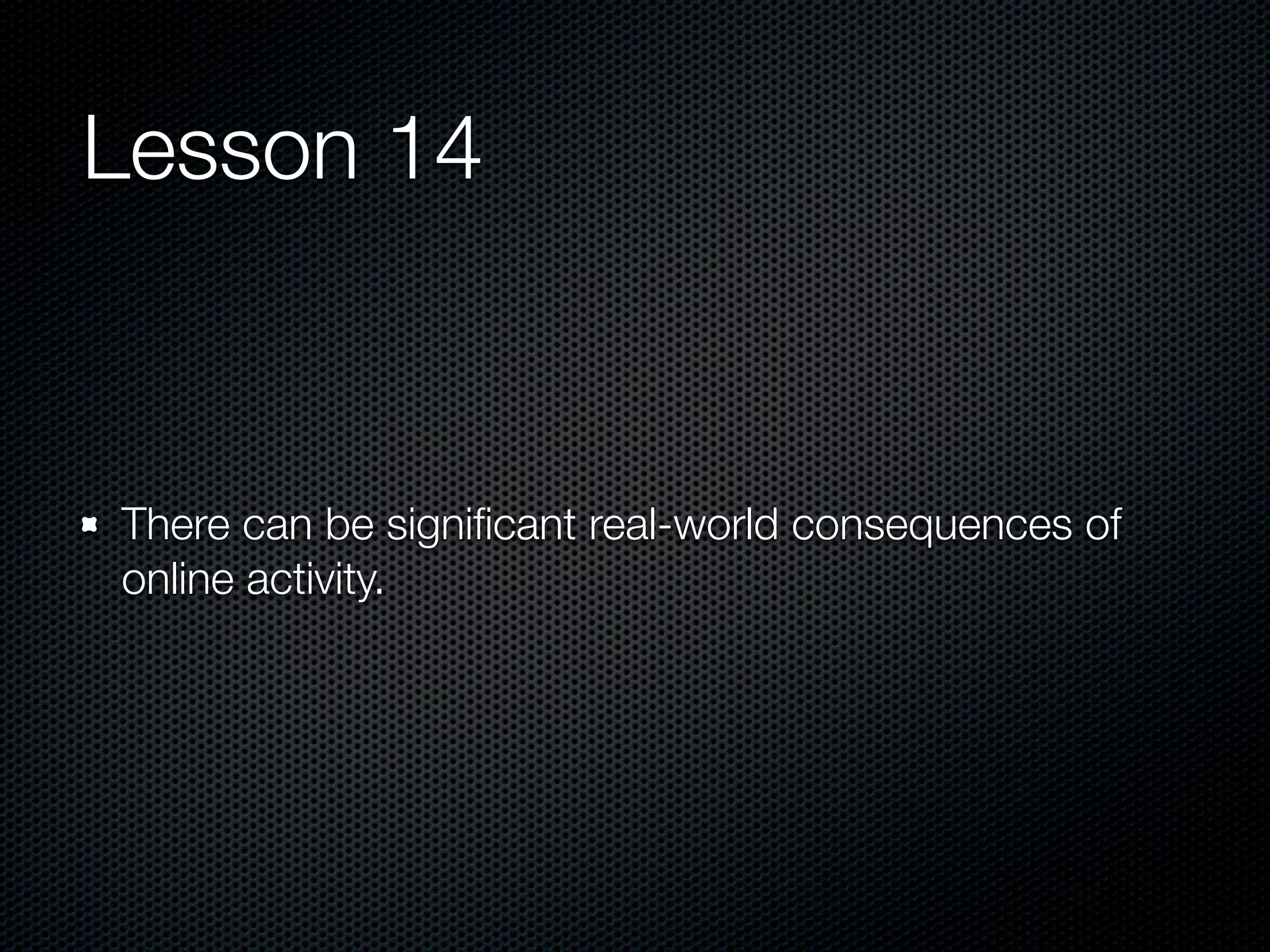 Lesson 14

There can be significant real-world consequences of online activity.